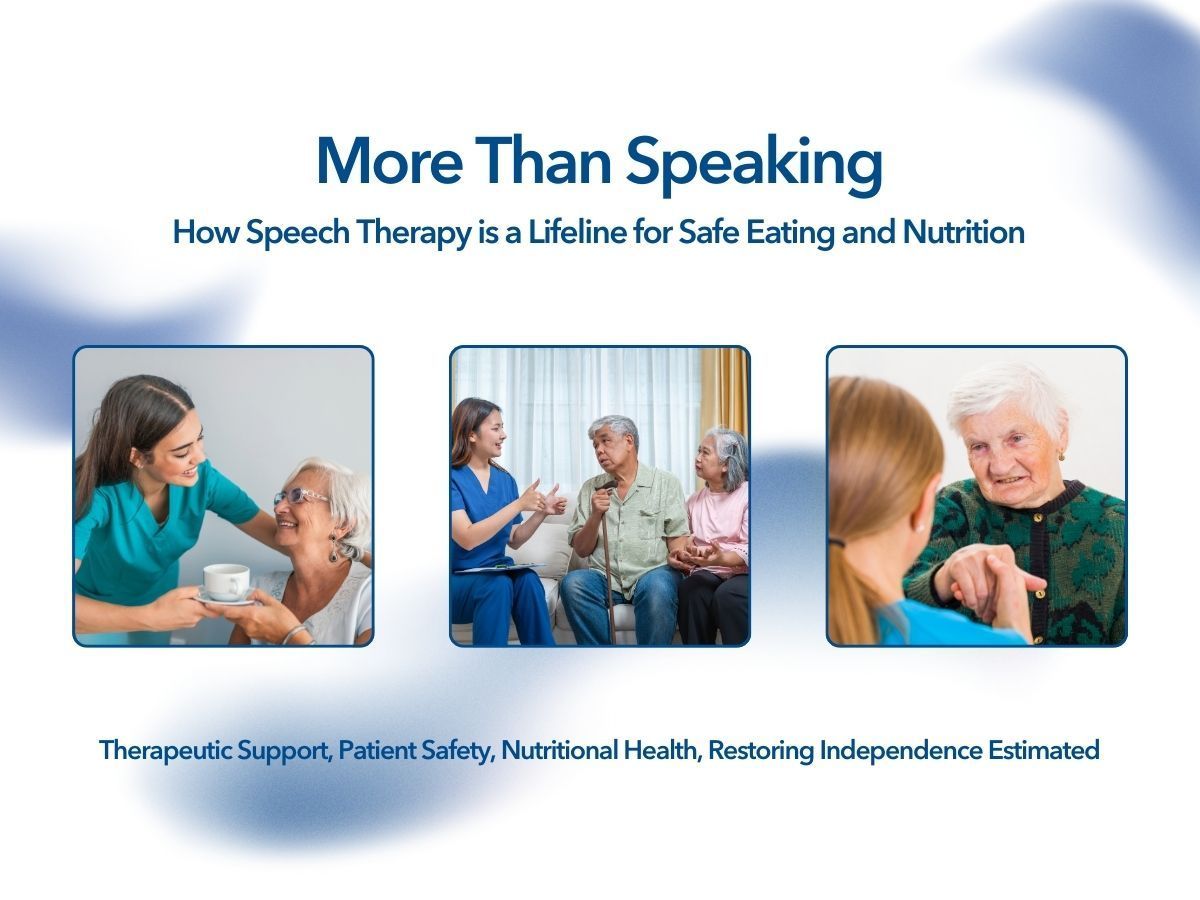 More Than Speaking

How Speech Therapy is a Lifeline for Safe Eating and Nutrition

Therapeutic Support, Patient Safety, Nutritional Health, Restoring Independence Estimated